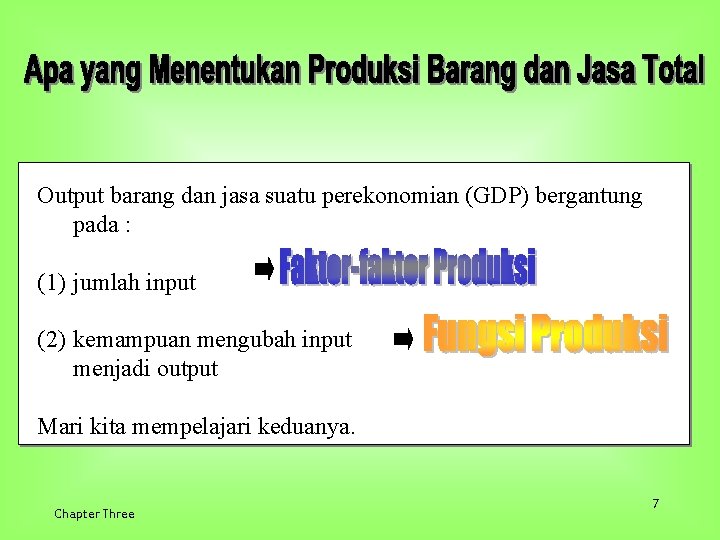 Apa yang Menentukan Produksi Barang dan Jasa Total

Output barang dan jasa suatu perekonomian (GDP) bergantung pada :

(1) jumlah input ➡ Faktor-faktor Produksi

(2) kemampuan mengubah input menjadi output ➡ Fungsi Produksi

Mari kita mempelajari keduanya.

Chapter Three

7